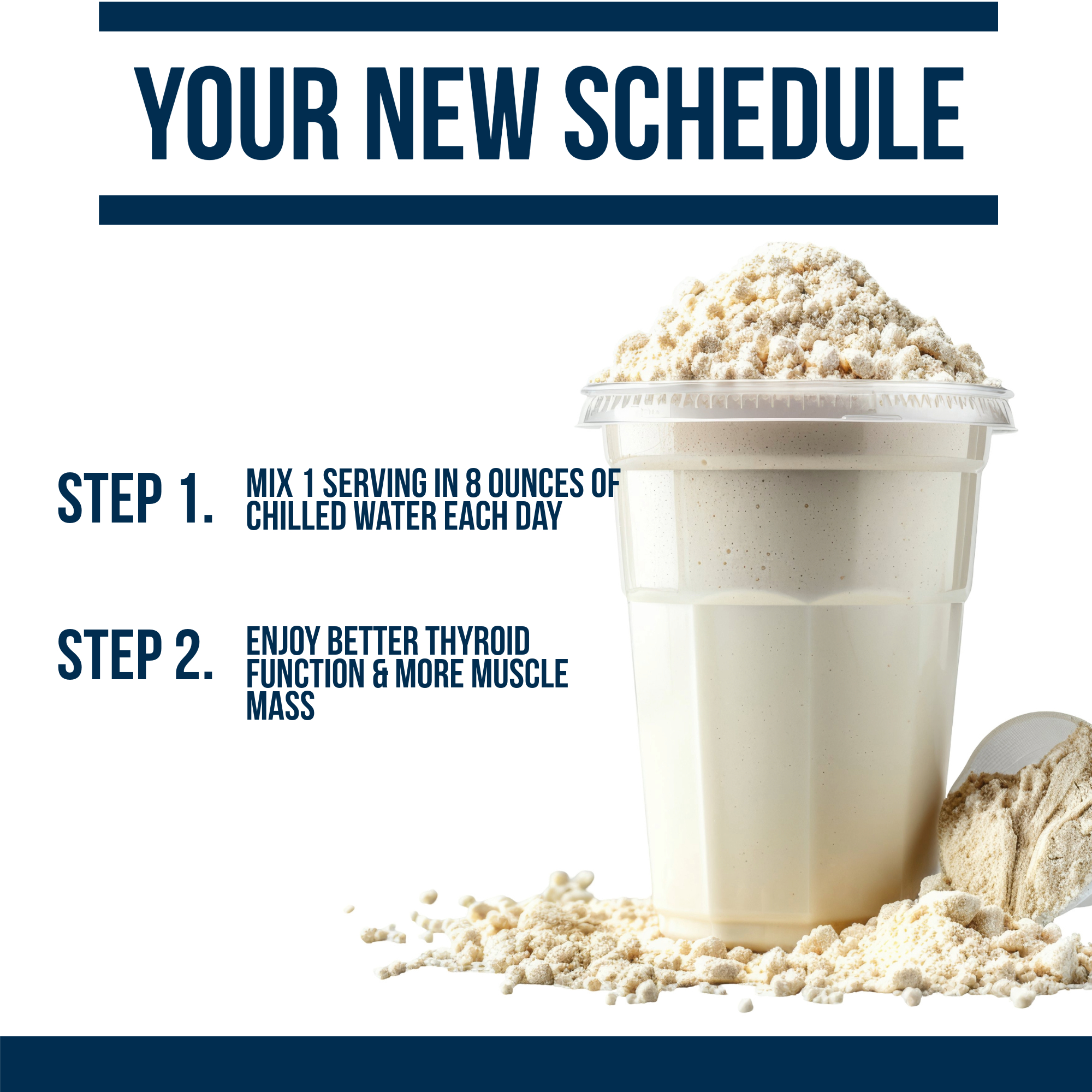 YOUR NEW SCHEDULE

STEP 1. MIX 1 SERVING IN 8 OUNCES OF CHILLED WATER EACH DAY

STEP 2. ENJOY BETTER THYROID FUNCTION & MORE MUSCLE MASS